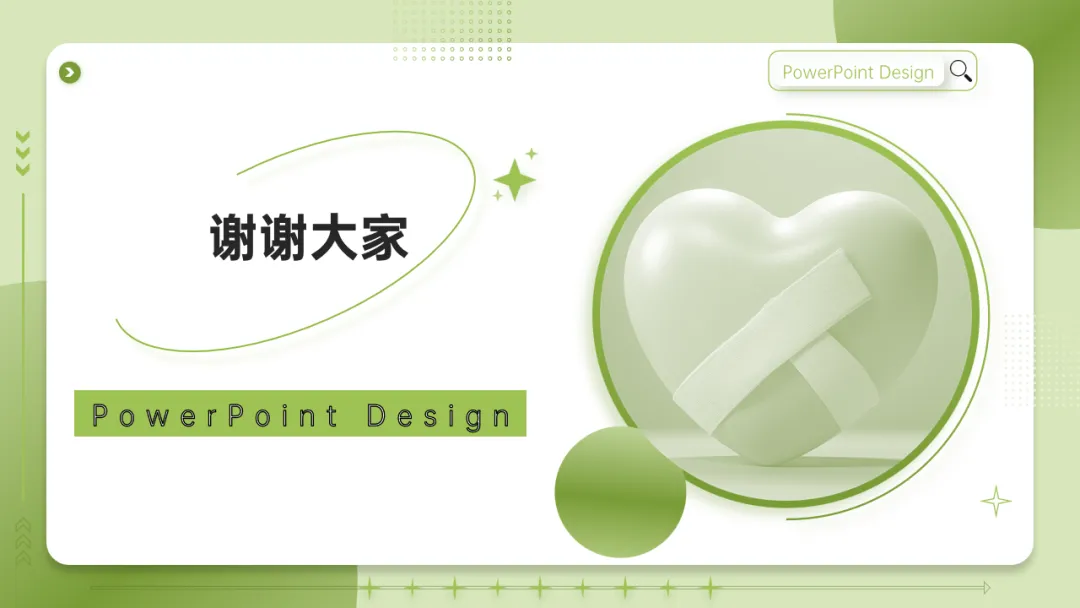 PowerPoint Design

谢谢大家

PowerPoint Design